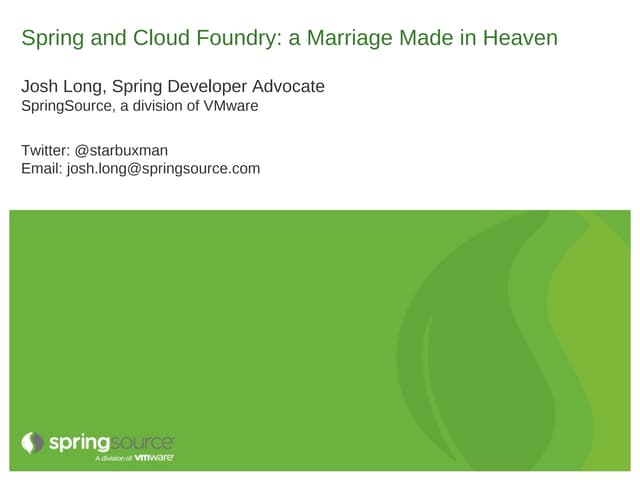 Spring and Cloud Foundry: a Marriage Made in Heaven

Josh Long, Spring Developer Advocate
SpringSource, a division of VMware

Twitter: @starbuxman
Email: josh.long@springsource.com

springsource
A division of vmware